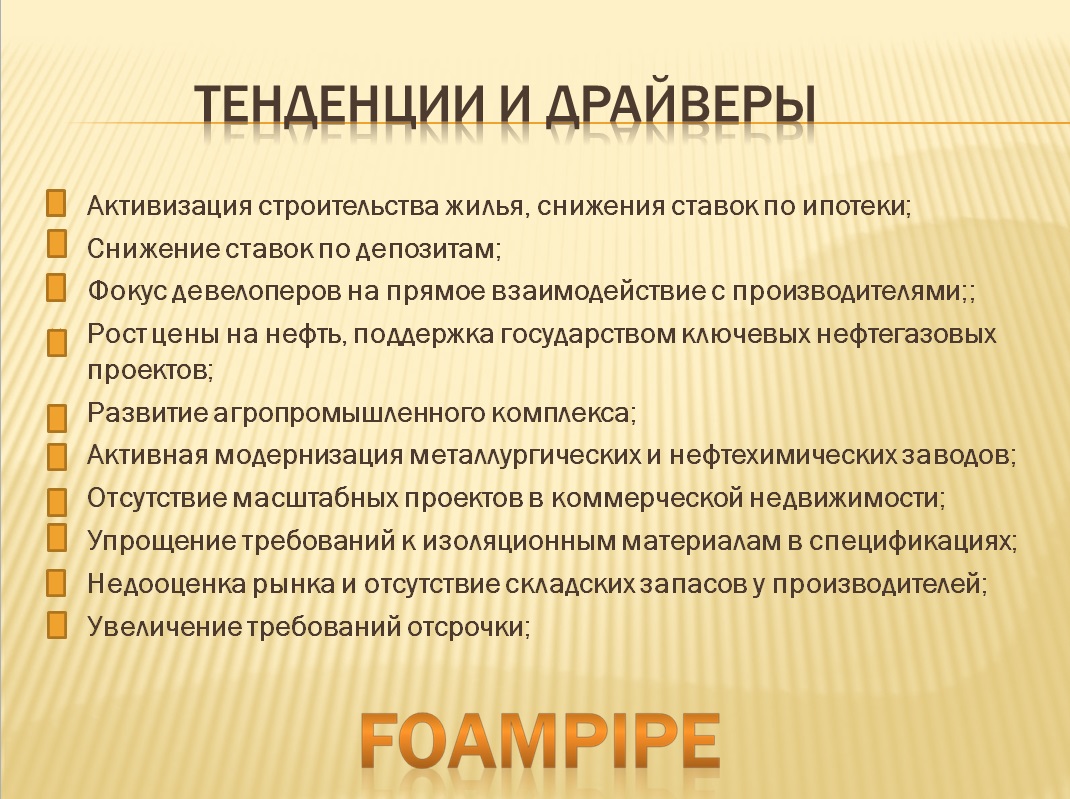 ТЕНДЕНЦИИ И ДРАЙВЕРЫ

Активизация строительства жилья, снижения ставок по ипотеки;
Снижение ставок по депозитам;
Фокус девелоперов на прямое взаимодействие с производителями;;
Рост цены на нефть, поддержка государством ключевых нефтегазовых проектов;
Развитие агропромышленного комплекса;
Активная модернизация металлургических и нефтехимических заводов;
Отсутствие масштабных проектов в коммерческой недвижимости;
Упрощение требований к изоляционным материалам в спецификациях;
Недооценка рынка и отсутствие складских запасов у производителей;
Увеличение требований отсрочки;

FOAMPIPE